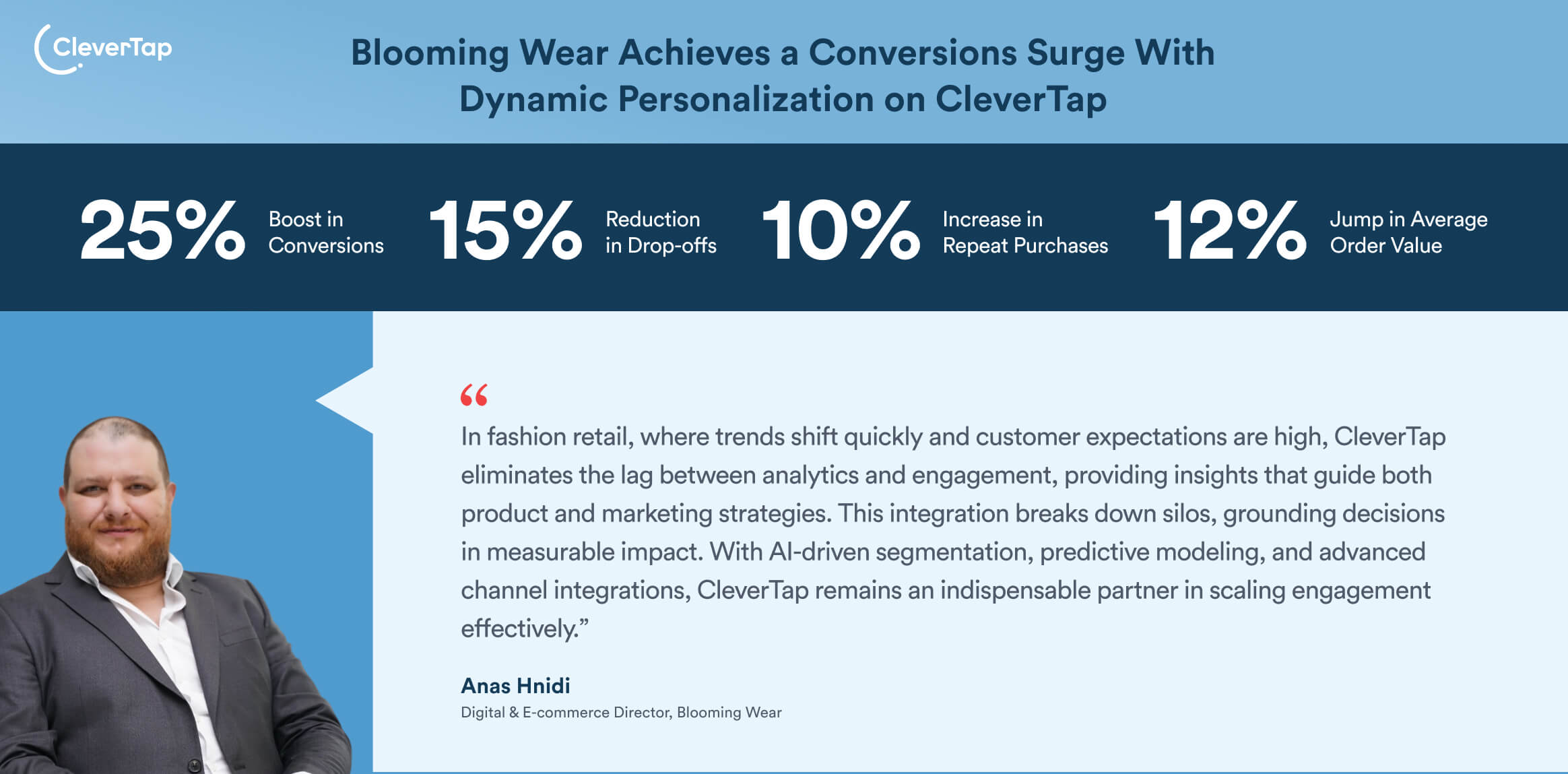 CleverTap

Blooming Wear Achieves a Conversions Surge With Dynamic Personalization on CleverTap

25% Boost in Conversions

15% Reduction in Drop-offs

10% Increase in Repeat Purchases

12% Jump in Average Order Value

“

In fashion retail, where trends shift quickly and customer expectations are high, CleverTap eliminates the lag between analytics and engagement, providing insights that guide both product and marketing strategies. This integration breaks down silos, grounding decisions in measurable impact. With AI-driven segmentation, predictive modeling, and advanced channel integrations, CleverTap remains an indispensable partner in scaling engagement effectively.”

Anas Hnidi

Digital & E-commerce Director, Blooming Wear